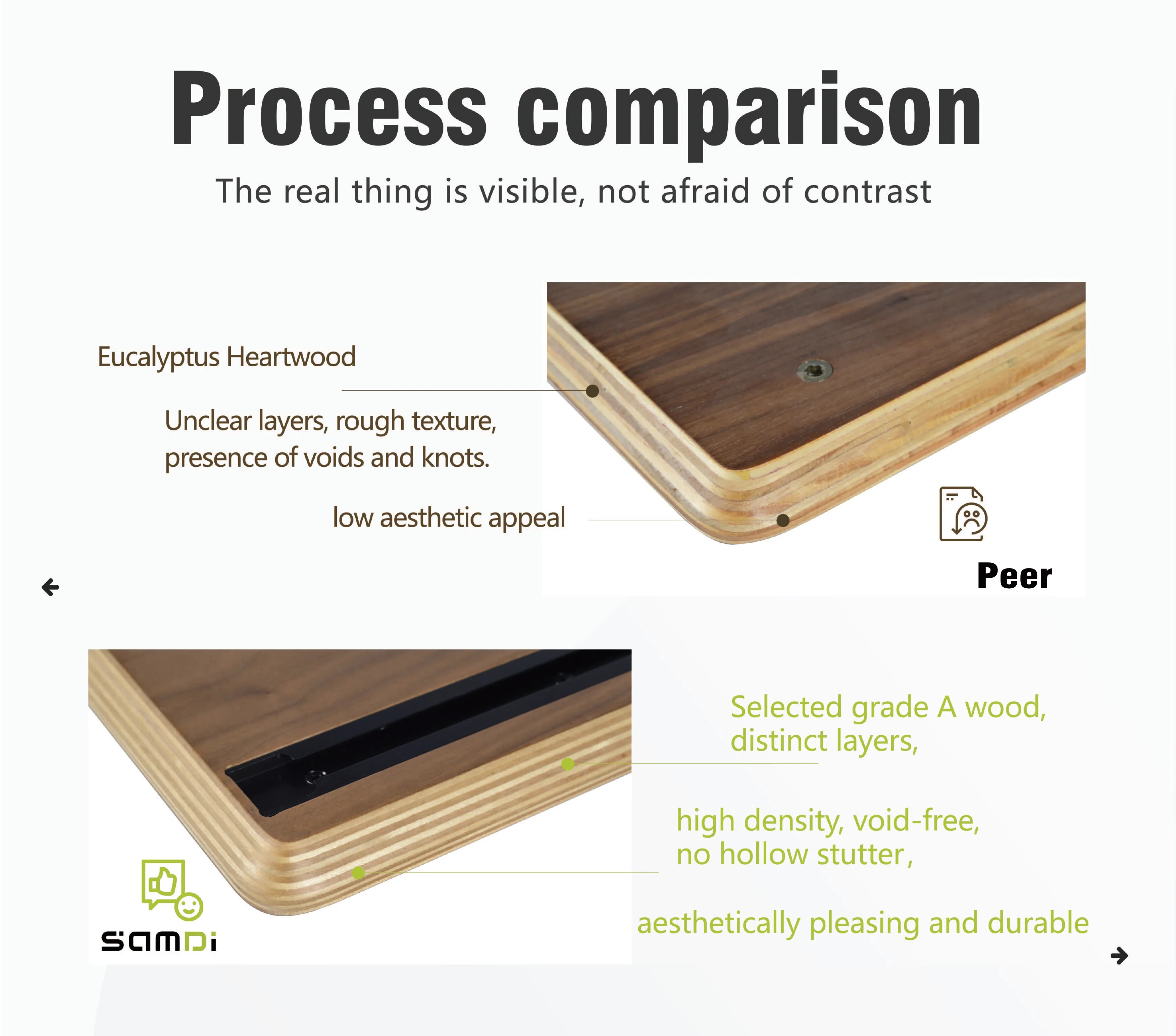 Process comparison

The real thing is visible, not afraid of contrast

Eucalyptus Heartwood

Unclear layers, rough texture, presence of voids and knots.

low aesthetic appeal

Peer

Selected grade A wood, distinct layers,

high density, void-free, no hollow stutter,

aesthetically pleasing and durable

samDi